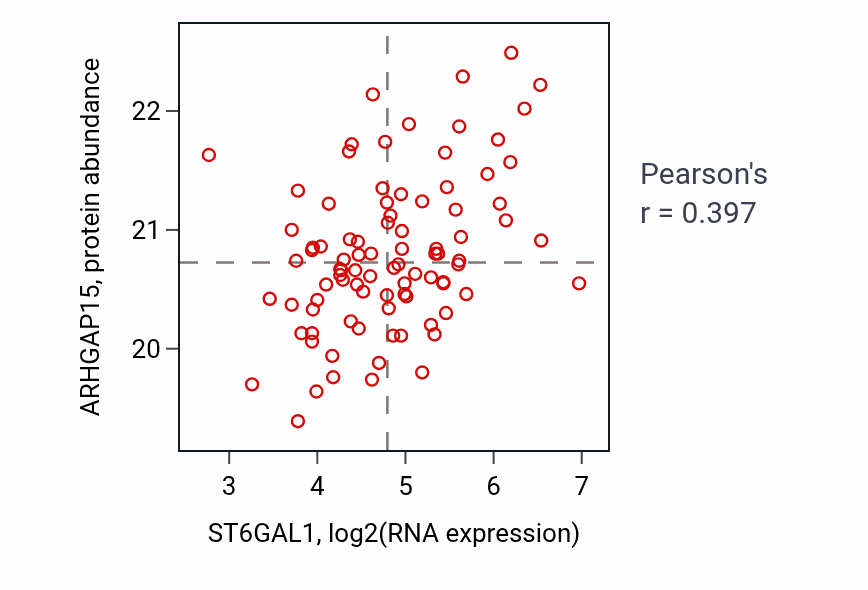 ARHGAP15, protein abundance

22
21
20

3
4
5
6
7

ST6GAL1, log2(RNA expression)

Pearson's
r = 0.397